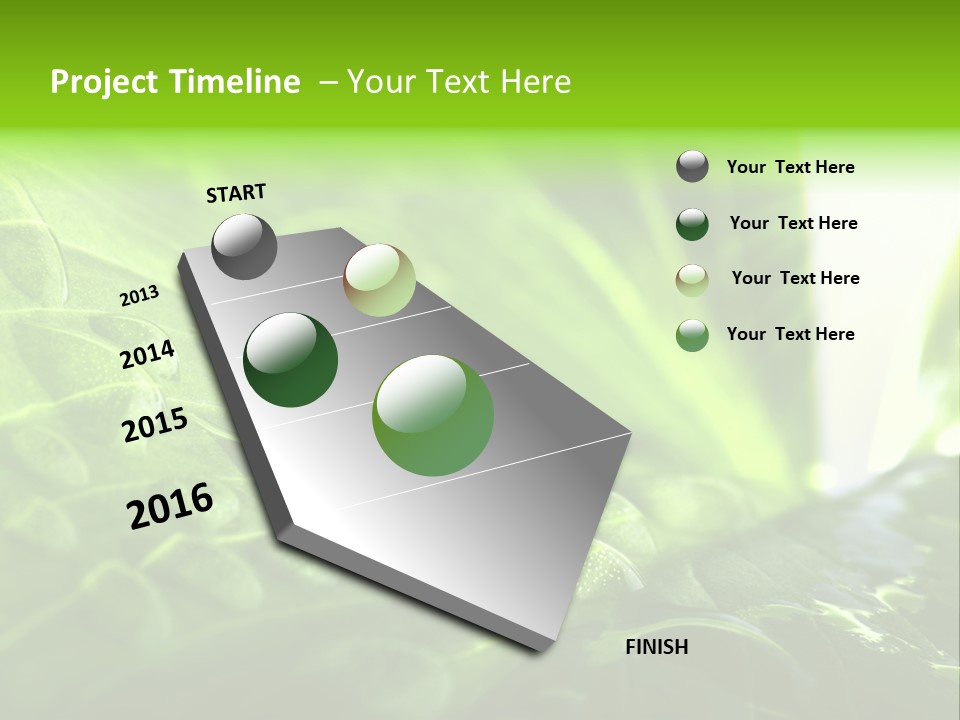 Project Timeline – Your Text Here

START

2013

2014

2015

2016

FINISH

Your Text Here

Your Text Here

Your Text Here

Your Text Here